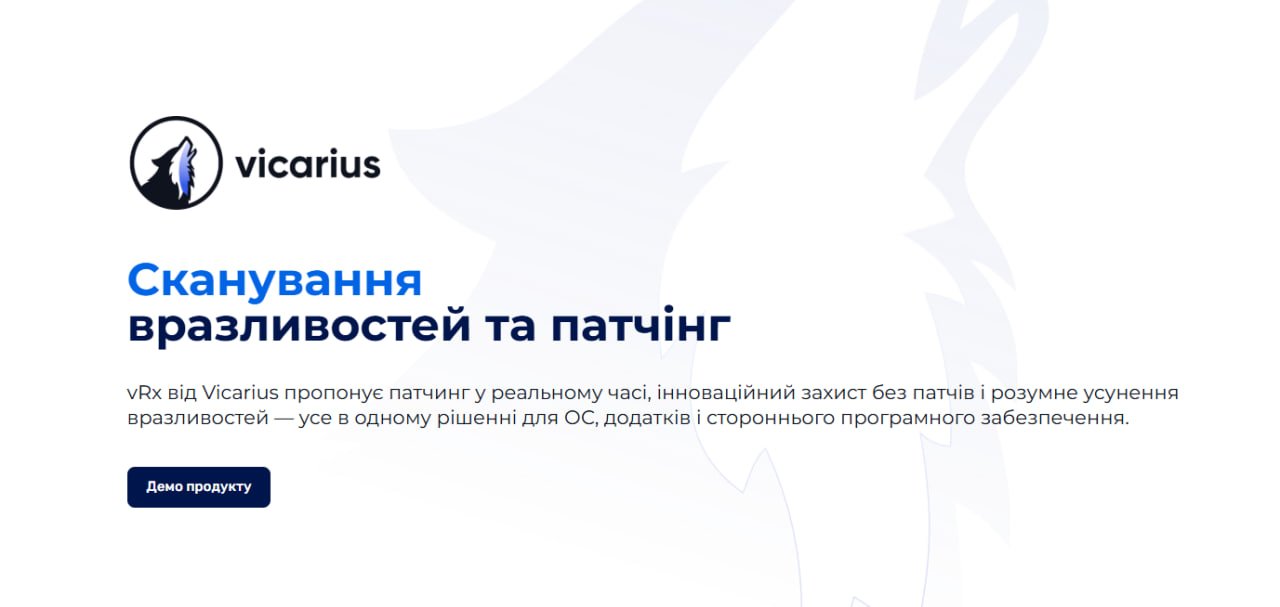 vicarius

Сканування
вразливостей та патчінг

vRx від Vicarius пропонує патчинг у реальному часі, інноваційний захист без патчів і розумне усунення вразливостей — усе в одному рішенні для ОС, додатків і стороннього програмного забезпечення.

Демо продукту